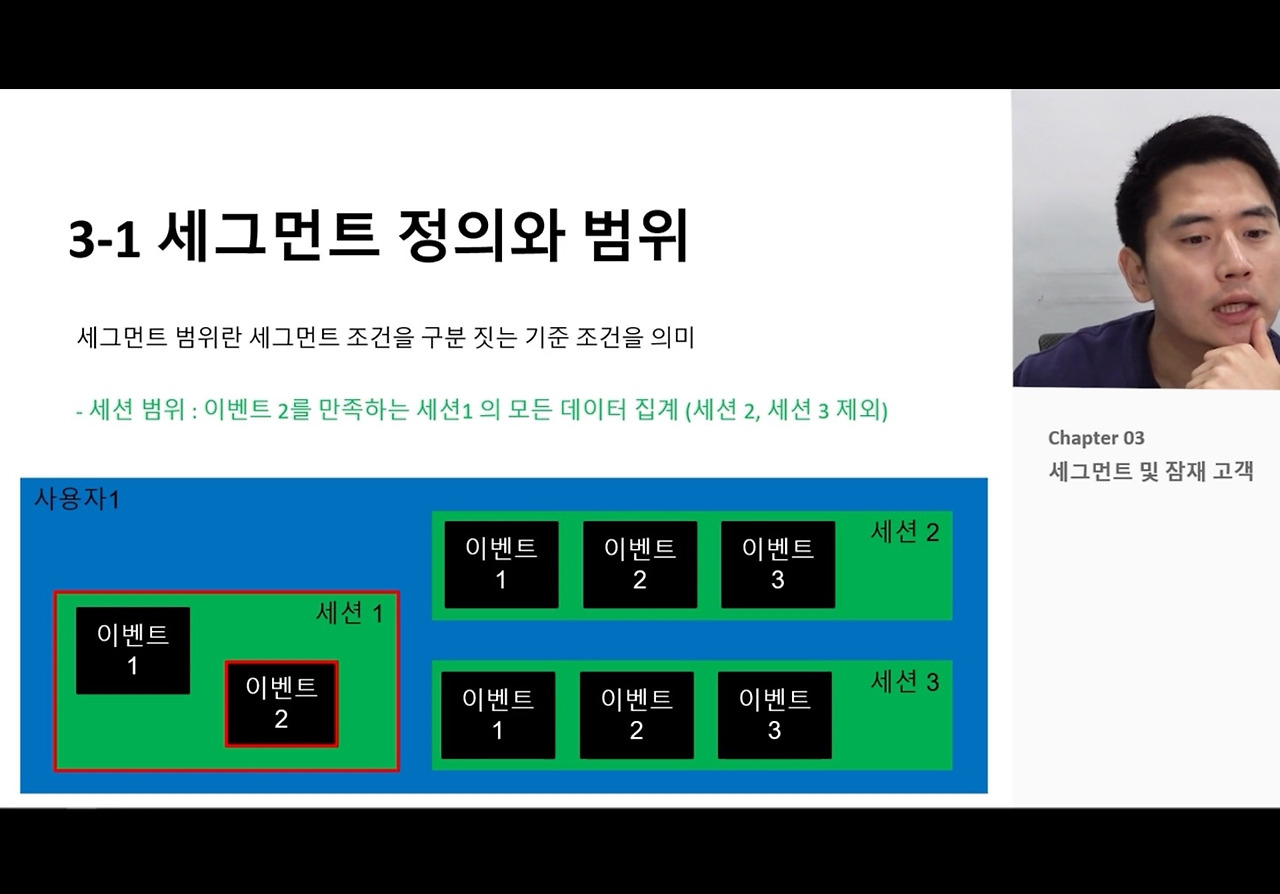 3-1 세그먼트 정의와 범위

세그먼트 범위란 세그먼트 조건을 구분 짓는 기준 조건을 의미

- 세션 범위 : 이벤트 2를 만족하는 세션1 의 모든 데이터 집계 (세션 2, 세션 3 제외)

사용자1

세션 1

이벤트 1

이벤트 2

세션 2

이벤트 1

이벤트 2

이벤트 3

세션 3

이벤트 1

이벤트 2

이벤트 3

Chapter 03

세그먼트 및 잠재 고객